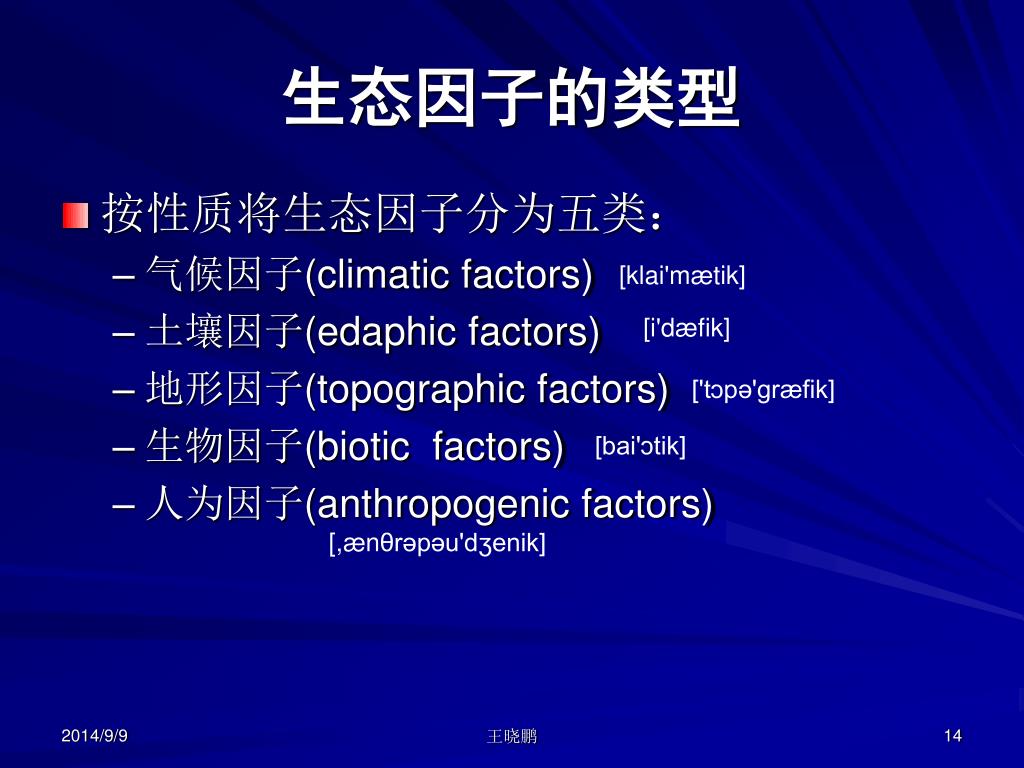 生态因子的类型

按性质将生态因子分为五类：

– 气候因子(climatic factors) [klai'mætik]
– 土壤因子(edaphic factors) [i'dæfik]
– 地形因子(topographic factors) ['tɔpə'græfik]
– 生物因子(biotic factors) [bai'ɔtik]
– 人为因子(anthropogenic factors) [,ænθrəpəu'dʒenik]

2014/9/9

王晓鹏

14